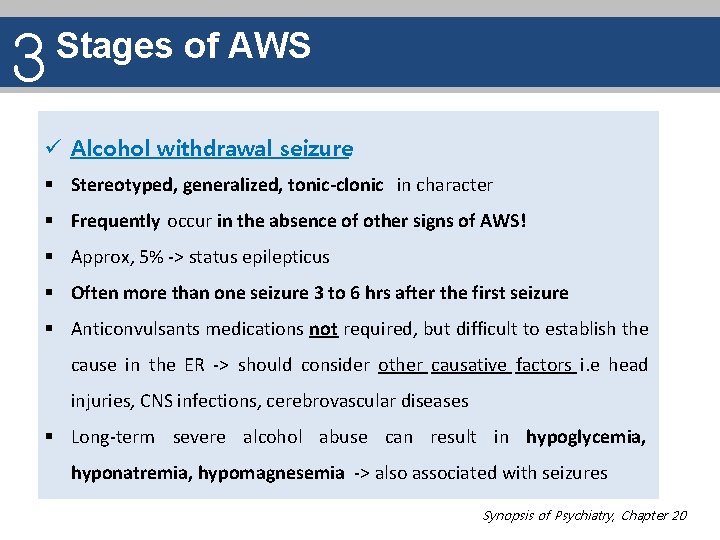 3 Stages of AWS

✓ Alcohol withdrawal seizure

▪ Stereotyped, generalized, tonic-clonic in character

▪ Frequently occur in the absence of other signs of AWS!

▪ Approx, 5% -> status epilepticus

▪ Often more than one seizure 3 to 6 hrs after the first seizure

▪ Anticonvulsants medications not required, but difficult to establish the cause in the ER -> should consider other causative factors i.e head injuries, CNS infections, cerebrovascular diseases

▪ Long-term severe alcohol abuse can result in hypoglycemia, hyponatremia, hypomagnesemia -> also associated with seizures

Synopsis of Psychiatry, Chapter 20